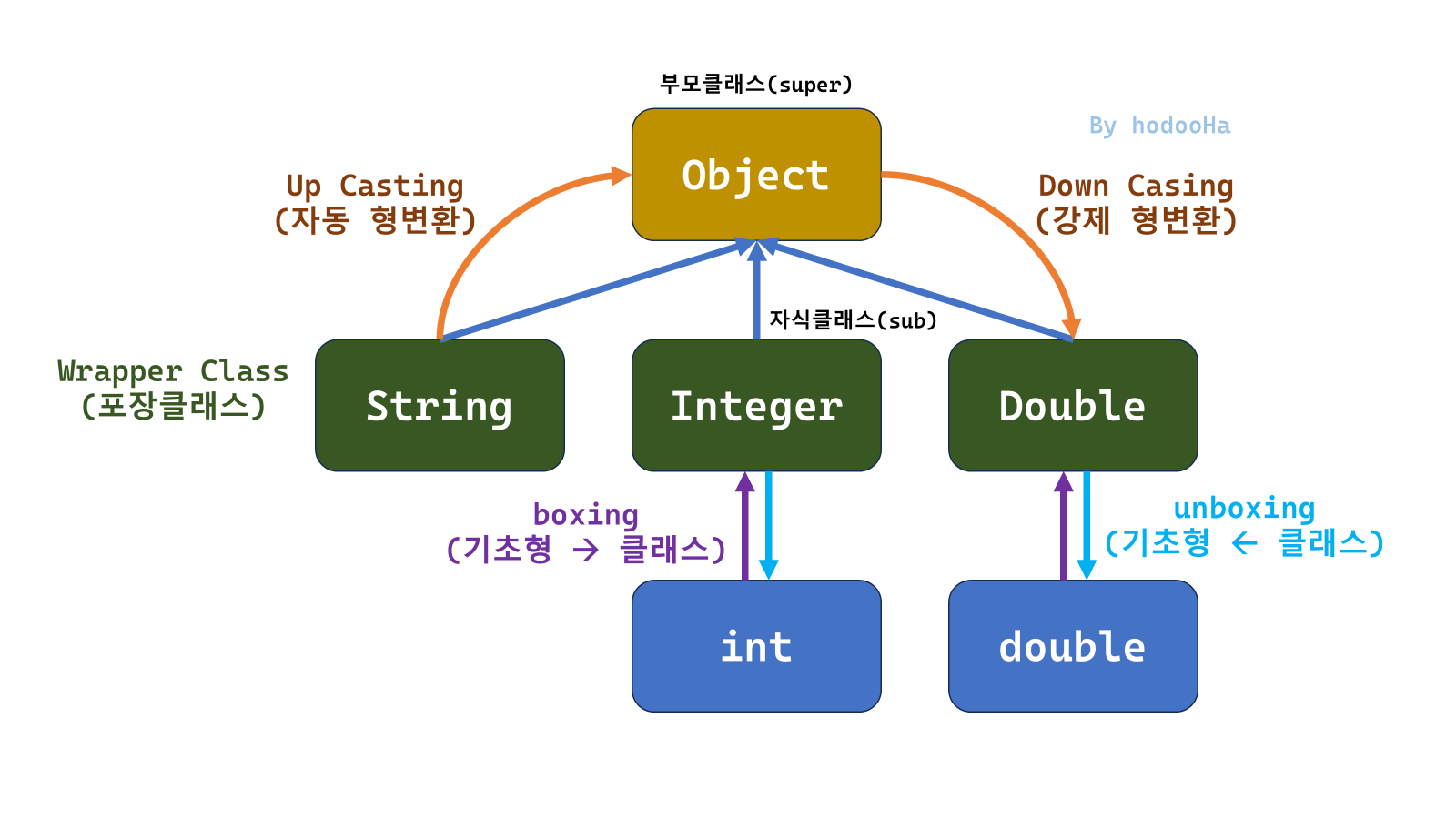 부모클래스(super)

By hodooHa

Up Casting
(자동 형변환)

Object

Down Casing
(강제 형변환)

자식클래스(sub)

Wrapper Class
(포장클래스)

String

Integer

Double

boxing
(기초형 → 클래스)

unboxing
(기초형 ← 클래스)

int

double